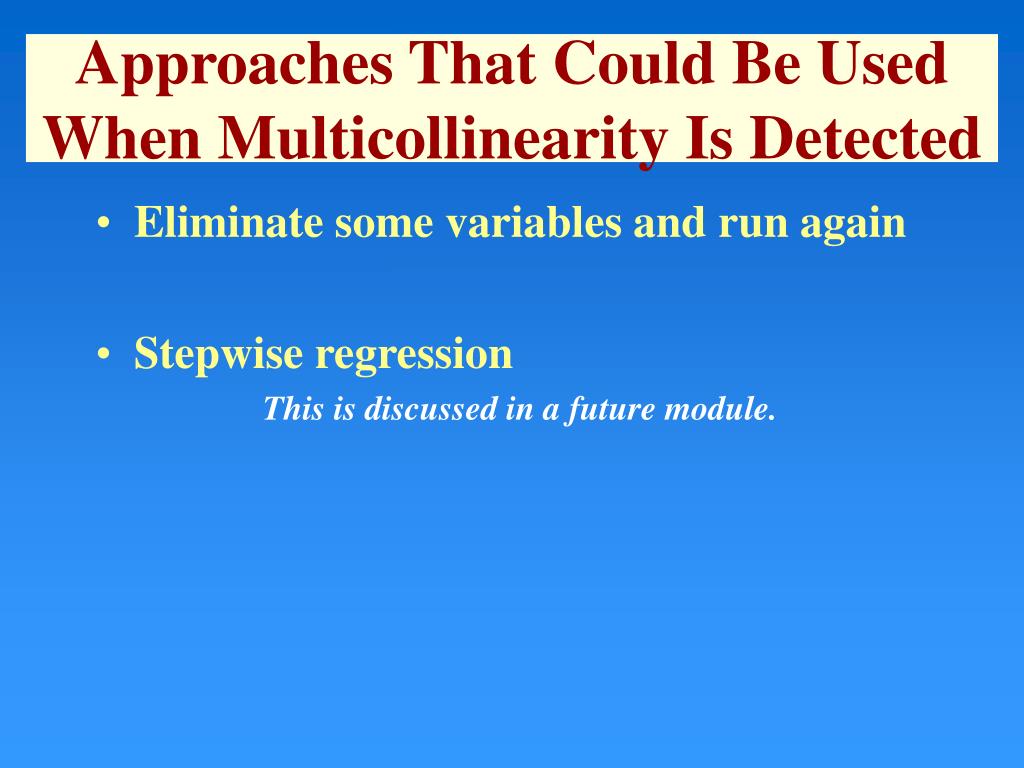 Approaches That Could Be Used When Multicollinearity Is Detected

• Eliminate some variables and run again

• Stepwise regression

This is discussed in a future module.